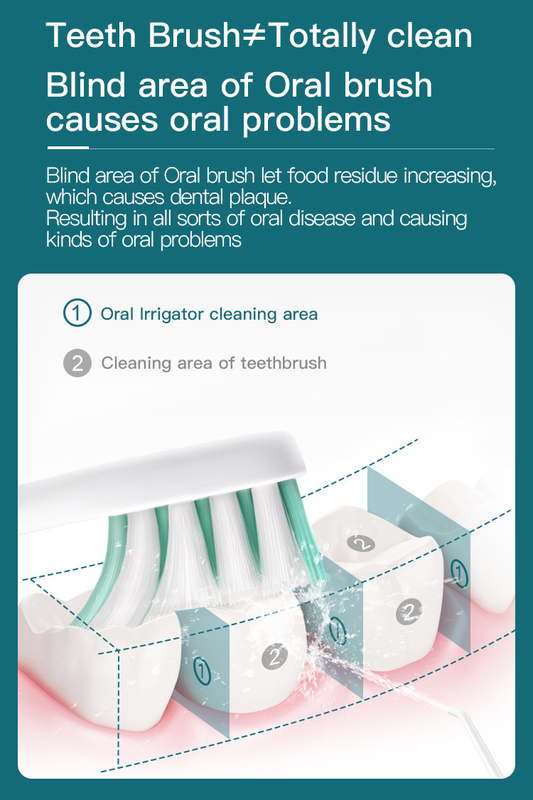 Teeth Brush≠Totally clean

Blind area of Oral brush causes oral problems

Blind area of Oral brush let food residue increasing, which causes dental plaque.
Resulting in all sorts of oral disease and causing kinds of oral problems

1 Oral Irrigator cleaning area

2 Cleaning area of teethbrush

2

1

2

1

2

1